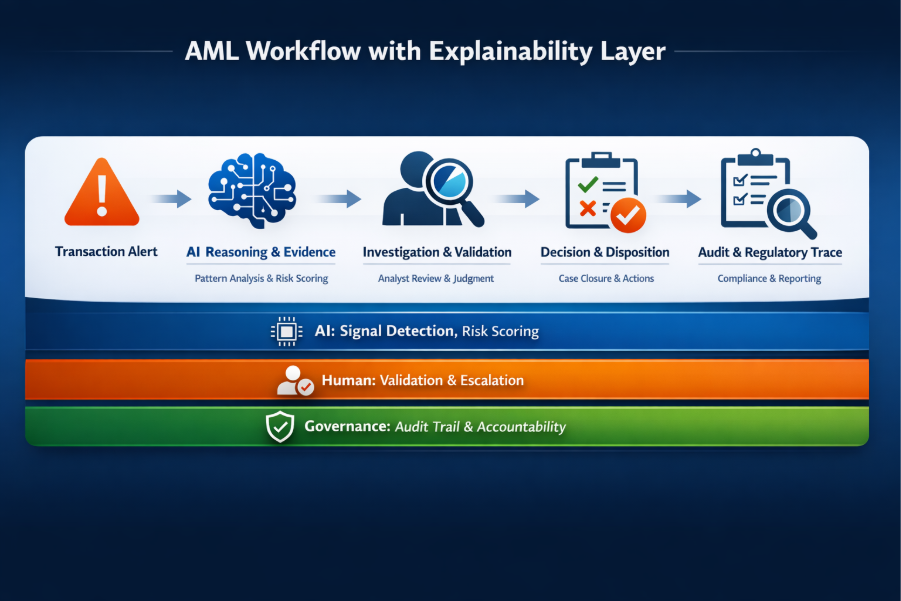 AML Workflow with Explainability Layer

Transaction Alert

AI Reasoning & Evidence
Pattern Analysis & Risk Scoring

Investigation & Validation
Analyst Review & Judgment

Decision & Disposition
Case Closure & Actions

Audit & Regulatory Trace
Compliance & Reporting

AI: Signal Detection, Risk Scoring

Human: Validation & Escalation

Governance: Audit Trail & Accountability